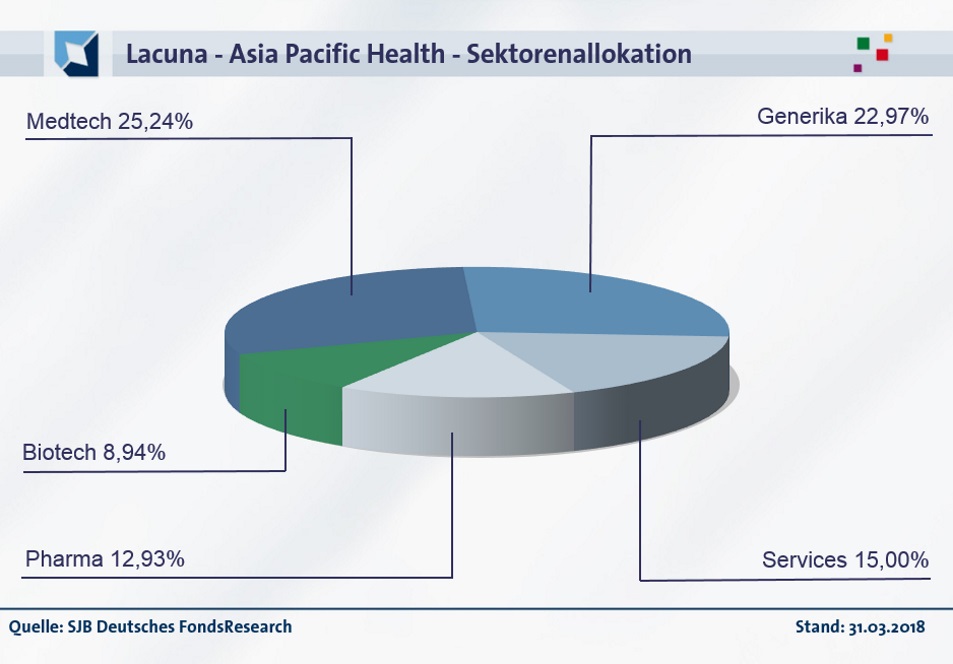 Lacuna - Asia Pacific Health - Sektorenallokation

Medtech 25,24%

Generika 22,97%

Biotech 8,94%

Pharma 12,93%

Services 15,00%

Quelle: SJB Deutsches FondsResearch

Stand: 31.03.2018